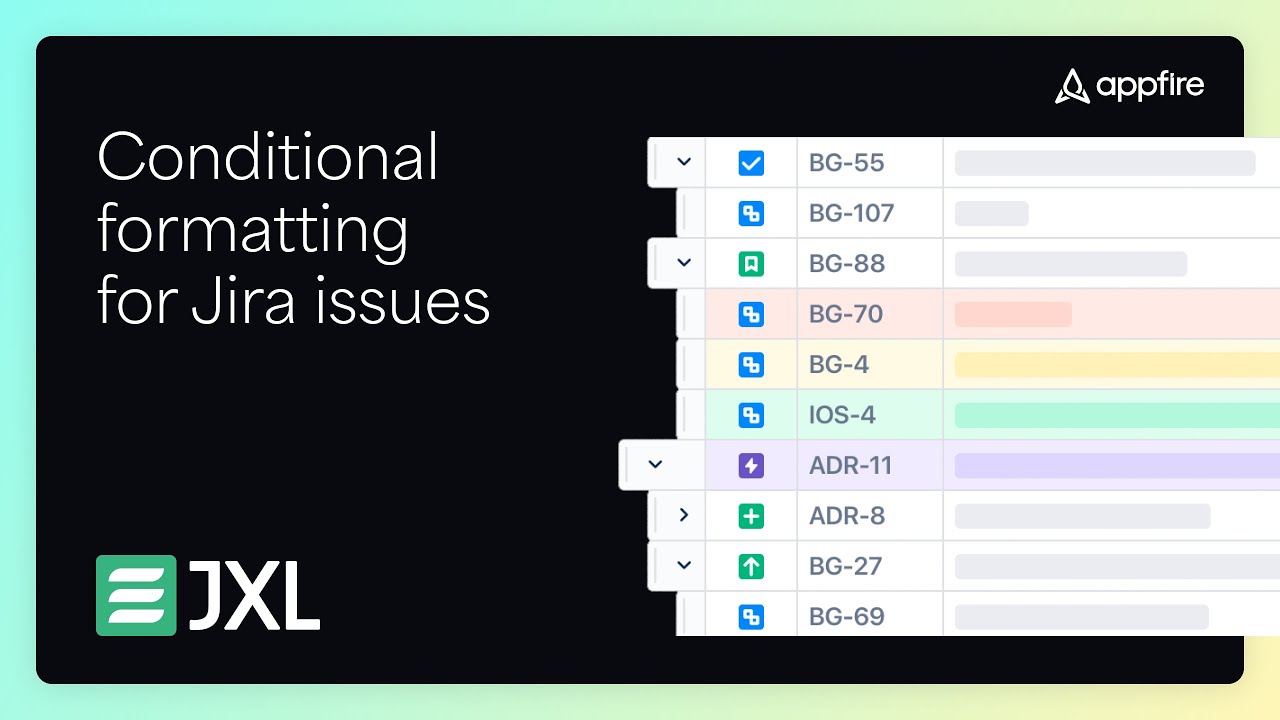 appfire

Conditional formatting for Jira issues

JXL

BG-55
BG-107
BG-88
BG-70
BG-4
IOS-4
ADR-11
ADR-8
BG-27
BG-69